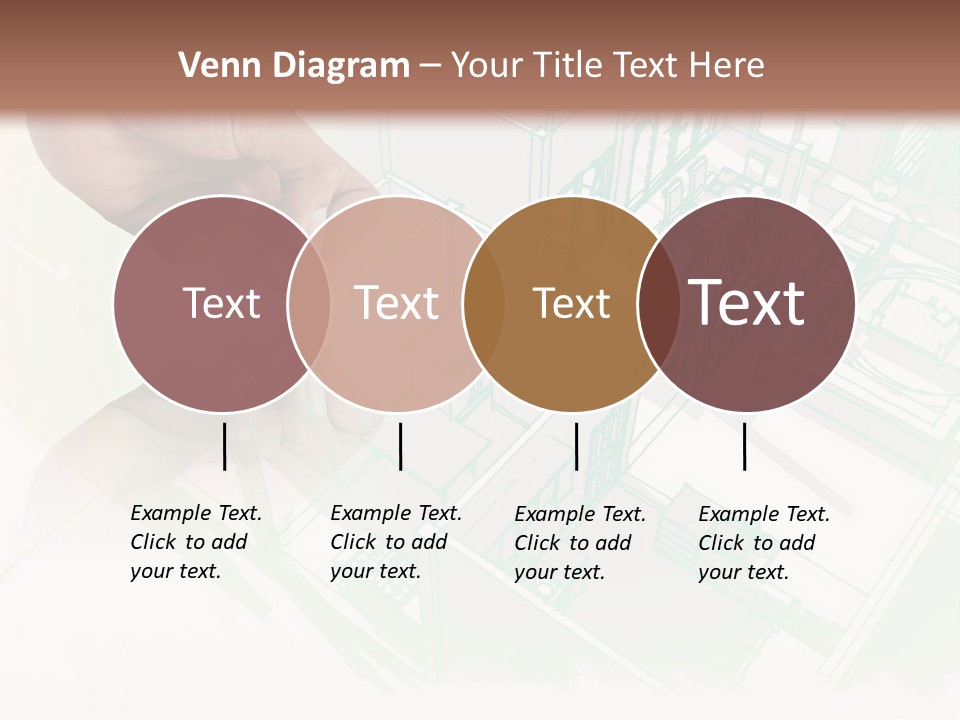 Venn Diagram – Your Title Text Here

Text

Text

Text

Text

Example Text. Click to add your text.

Example Text. Click to add your text.

Example Text. Click to add your text.

Example Text. Click to add your text.